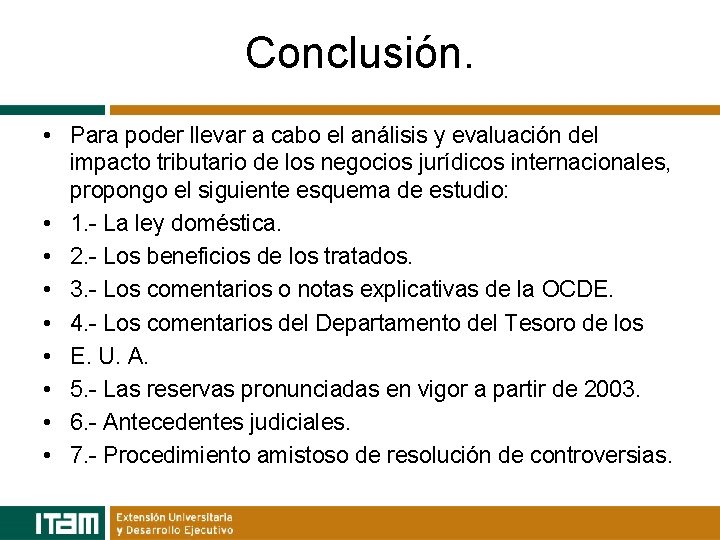 Conclusión.

• Para poder llevar a cabo el análisis y evaluación del impacto tributario de los negocios jurídicos internacionales, propongo el siguiente esquema de estudio:
• 1.- La ley doméstica.
• 2.- Los beneficios de los tratados.
• 3.- Los comentarios o notas explicativas de la OCDE.
• 4.- Los comentarios del Departamento del Tesoro de los
• E. U. A.
• 5.- Las reservas pronunciadas en vigor a partir de 2003.
• 6.- Antecedentes judiciales.
• 7.- Procedimiento amistoso de resolución de controversias.

ITAM Extensión Universitaria y Desarrollo Ejecutivo